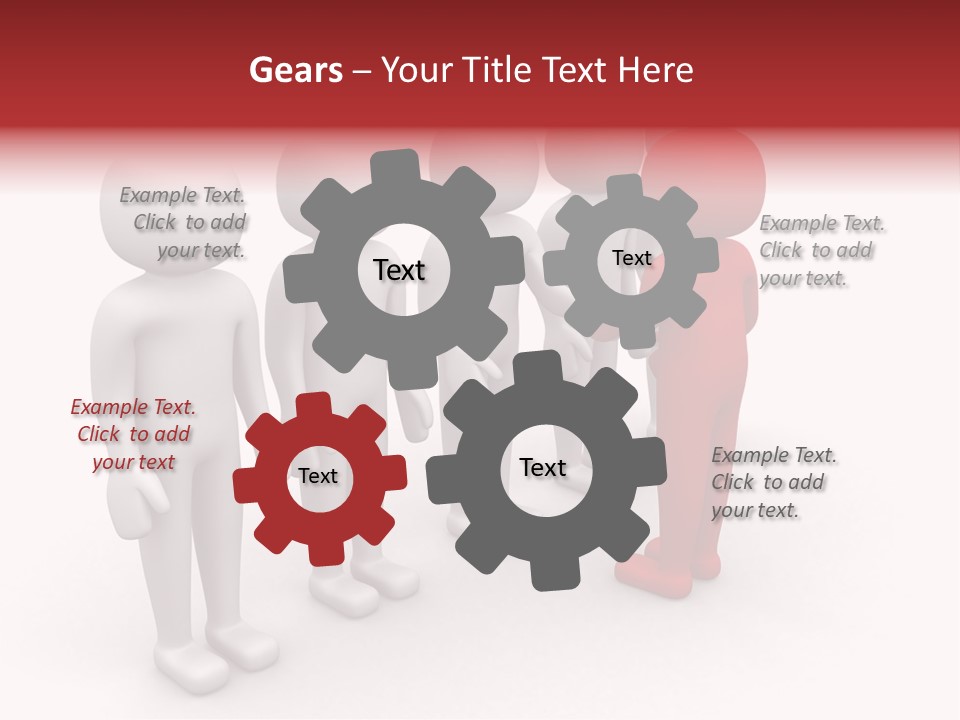 Gears – Your Title Text Here

Example Text. Click to add your text.

Text

Text

Example Text. Click to add your text.

Example Text. Click to add your text

Text

Text

Example Text. Click to add your text.